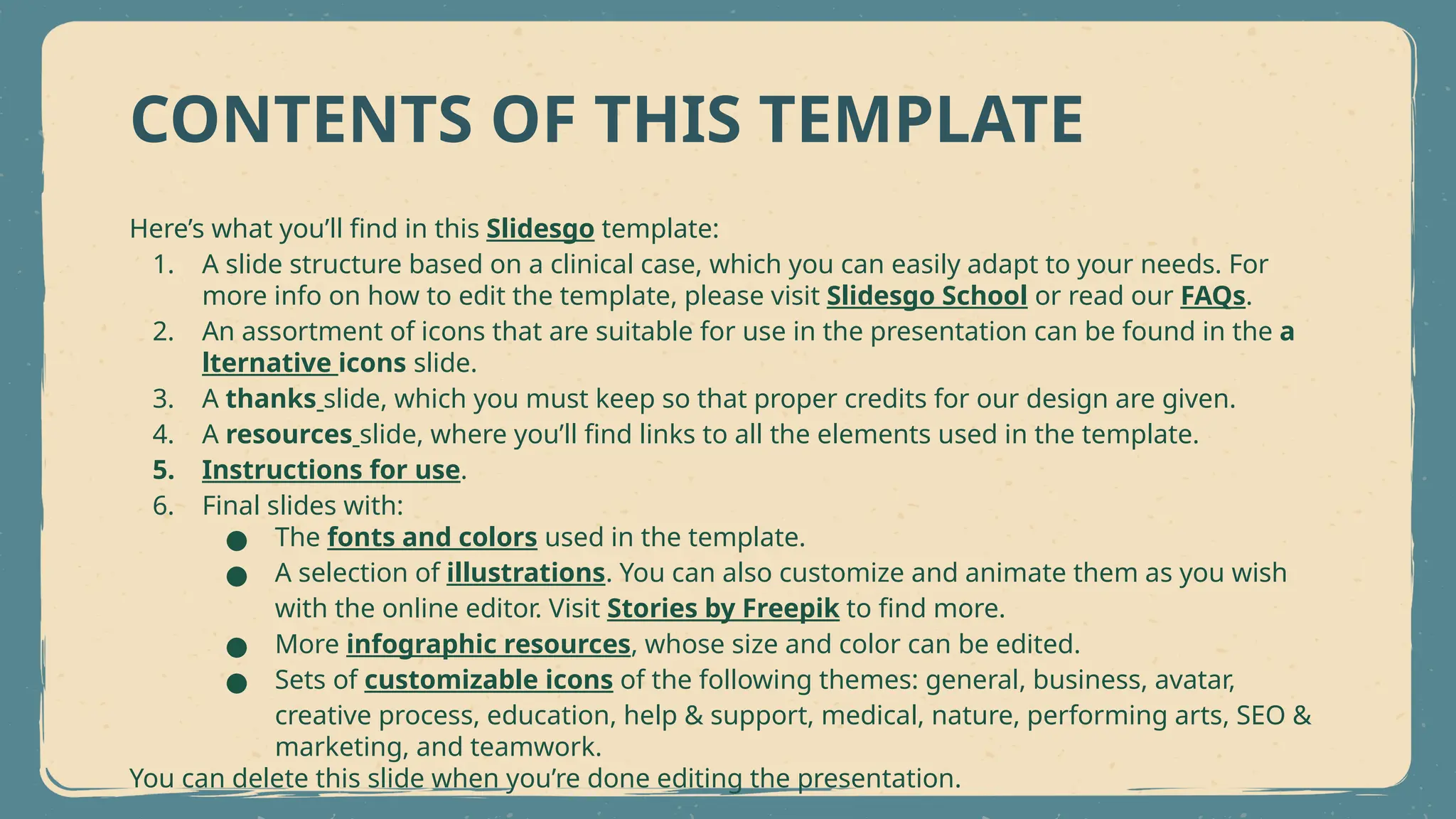 CONTENTS OF THIS TEMPLATE

Here's what you'll find in this Slidesgo template:
1. A slide structure based on a clinical case, which you can easily adapt to your needs. For more info on how to edit the template, please visit Slidesgo School or read our FAQs.
2. An assortment of icons that are suitable for use in the presentation can be found in the a lternative icons slide.
3. A thanks slide, which you must keep so that proper credits for our design are given.
4. A resources slide, where you'll find links to all the elements used in the template.
5. Instructions for use.
6. Final slides with:
● The fonts and colors used in the template.
● A selection of illustrations. You can also customize and animate them as you wish with the online editor. Visit Stories by Freepik to find more.
● More infographic resources, whose size and color can be edited.
● Sets of customizable icons of the following themes: general, business, avatar, creative process, education, help & support, medical, nature, performing arts, SEO & marketing, and teamwork.
You can delete this slide when you're done editing the presentation.